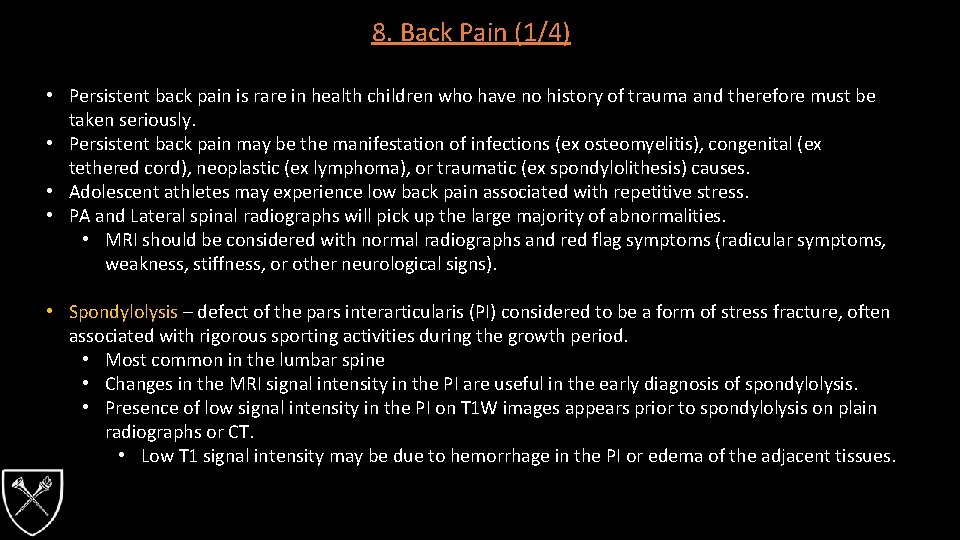 8. Back Pain (1/4)

• Persistent back pain is rare in health children who have no history of trauma and therefore must be taken seriously.
• Persistent back pain may be the manifestation of infections (ex osteomyelitis), congenital (ex tethered cord), neoplastic (ex lymphoma), or traumatic (ex spondylolithesis) causes.
• Adolescent athletes may experience low back pain associated with repetitive stress.
• PA and Lateral spinal radiographs will pick up the large majority of abnormalities.
• MRI should be considered with normal radiographs and red flag symptoms (radicular symptoms, weakness, stiffness, or other neurological signs).

• Spondylolysis – defect of the pars interarticularis (PI) considered to be a form of stress fracture, often associated with rigorous sporting activities during the growth period.
• Most common in the lumbar spine
• Changes in the MRI signal intensity in the PI are useful in the early diagnosis of spondylolysis.
• Presence of low signal intensity in the PI on T1W images appears prior to spondylolysis on plain radiographs or CT.
• Low T1 signal intensity may be due to hemorrhage in the PI or edema of the adjacent tissues.